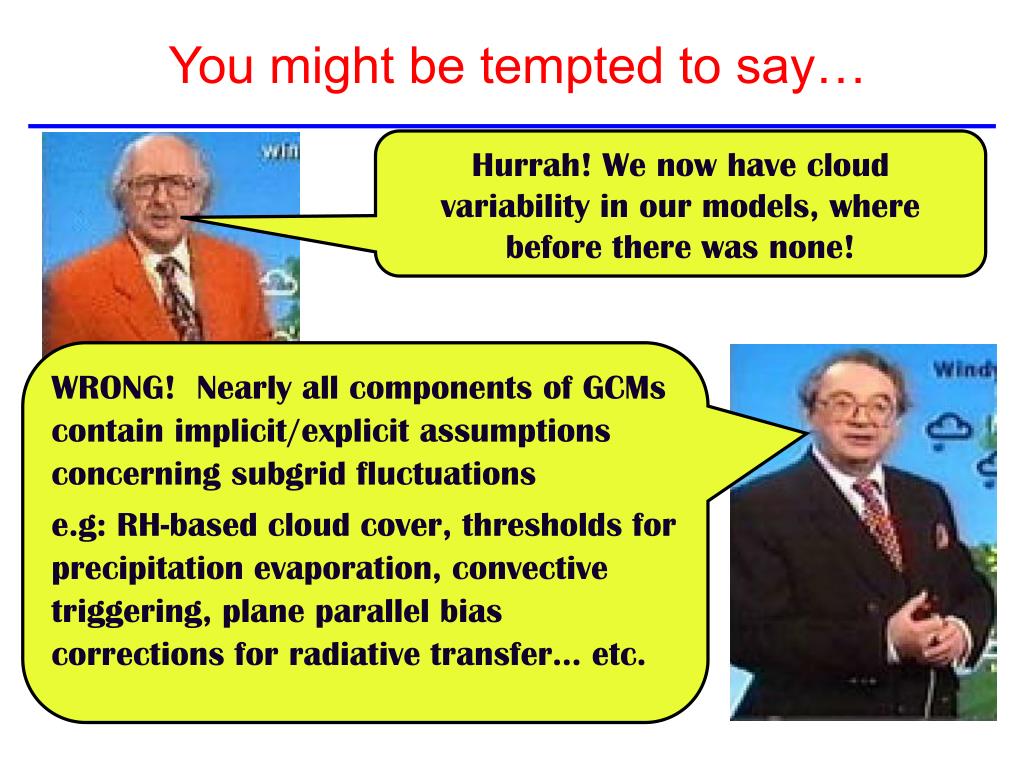 You might be tempted to say…

win

Hurrah! We now have cloud variability in our models, where before there was none!

WRONG! Nearly all components of GCMs contain implicit/explicit assumptions concerning subgrid fluctuations

e.g: RH-based cloud cover, thresholds for precipitation evaporation, convective triggering, plane parallel bias corrections for radiative transfer… etc.

Windy